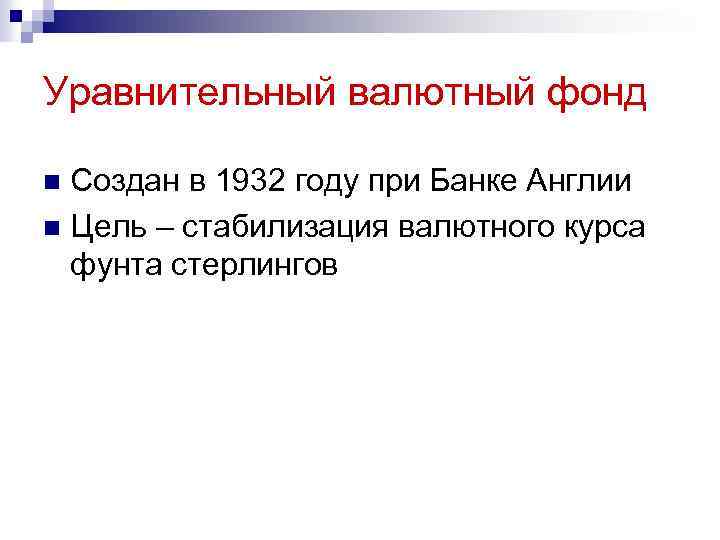 Уравнительный валютный фонд

Создан в 1932 году при Банке Англии

Цель – стабилизация валютного курса фунта стерлингов